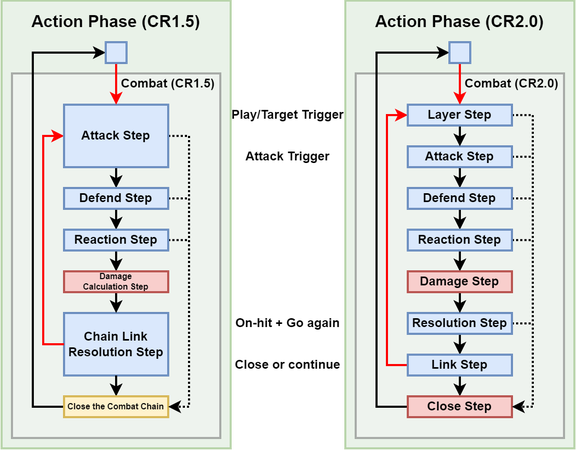 Action Phase (CR1.5)

Combat (CR1.5)

Attack Step

Defend Step

Reaction Step

Damage Calculation Step

Chain Link Resolution Step

Close the Combat Chain

Play/Target Trigger

Attack Trigger

On-hit + Go again

Close or continue

Action Phase (CR2.0)

Combat (CR2.0)

Layer Step

Attack Step

Defend Step

Reaction Step

Damage Step

Resolution Step

Link Step

Close Step